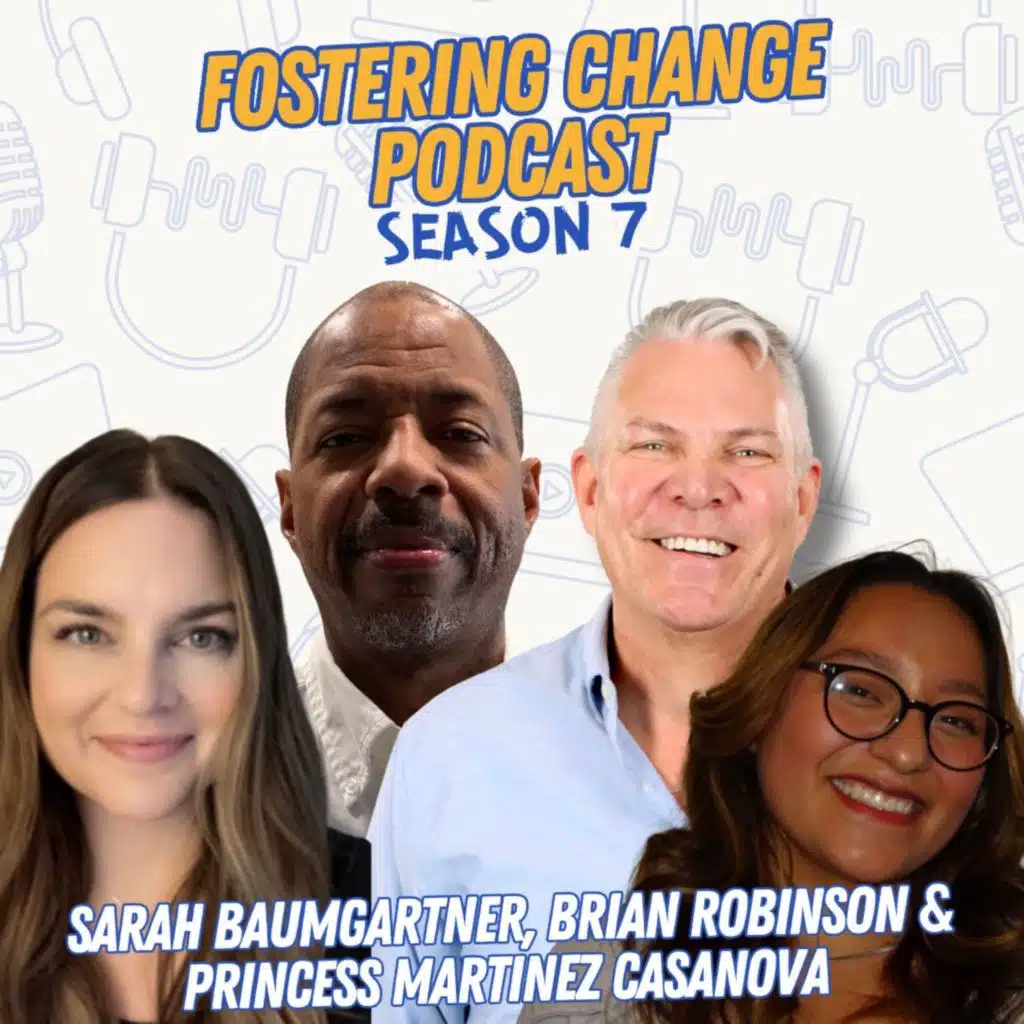 FOSTERING CHANGE PODCAST
SEASON 7

SARAH BAUMGARTNER, BRIAN ROBINSON & PRINCESS MARTINEZ CASANOVA